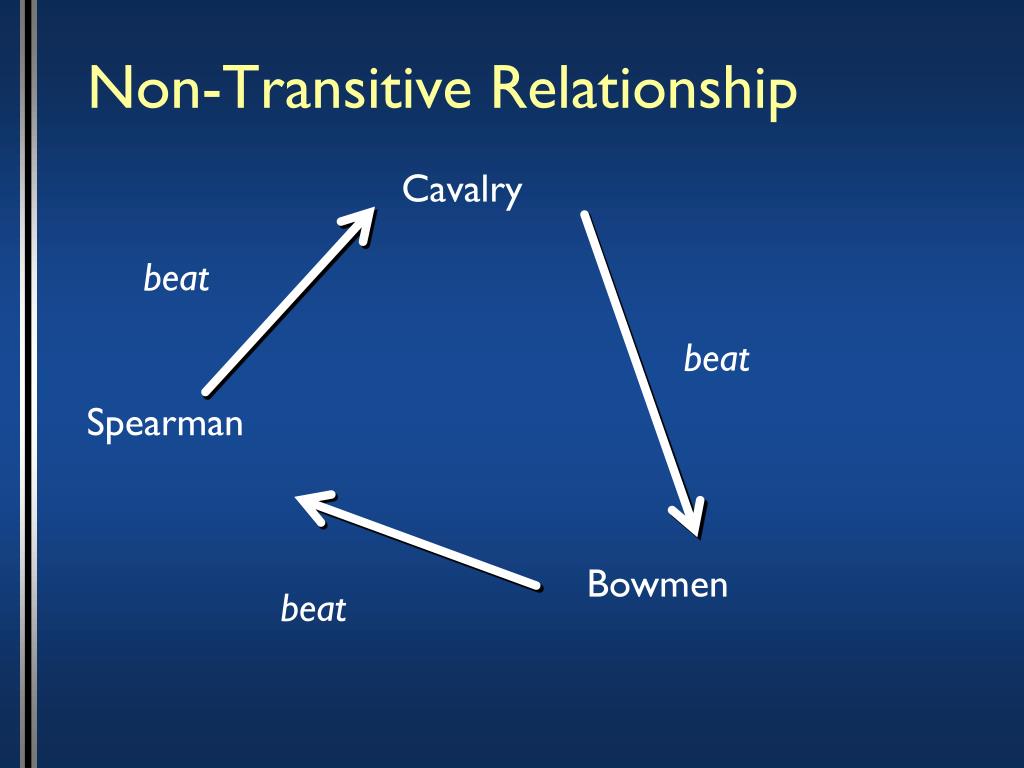 Non-Transitive Relationship

Cavalry

beat

beat

Spearman

Bowmen

beat